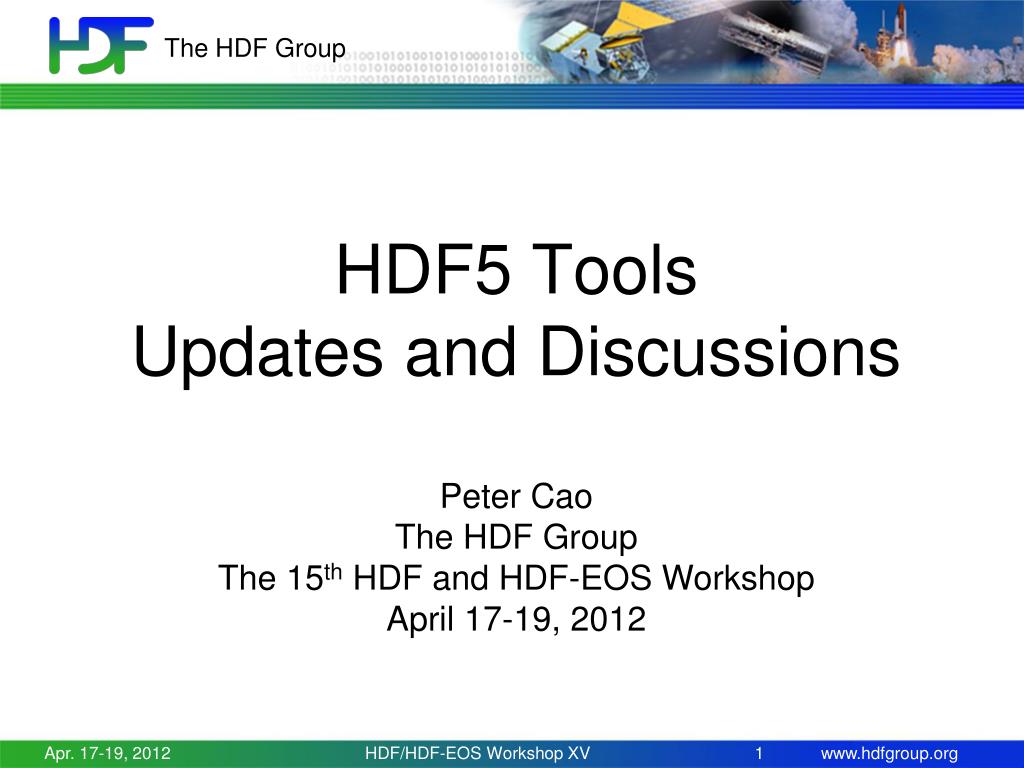 HDF The HDF Group

HDF5 Tools
Updates and Discussions

Peter Cao
The HDF Group
The 15$^{th}$ HDF and HDF-EOS Workshop
April 17-19, 2012

Apr. 17-19, 2012 HDF/HDF-EOS Workshop XV 1 www.hdfgroup.org